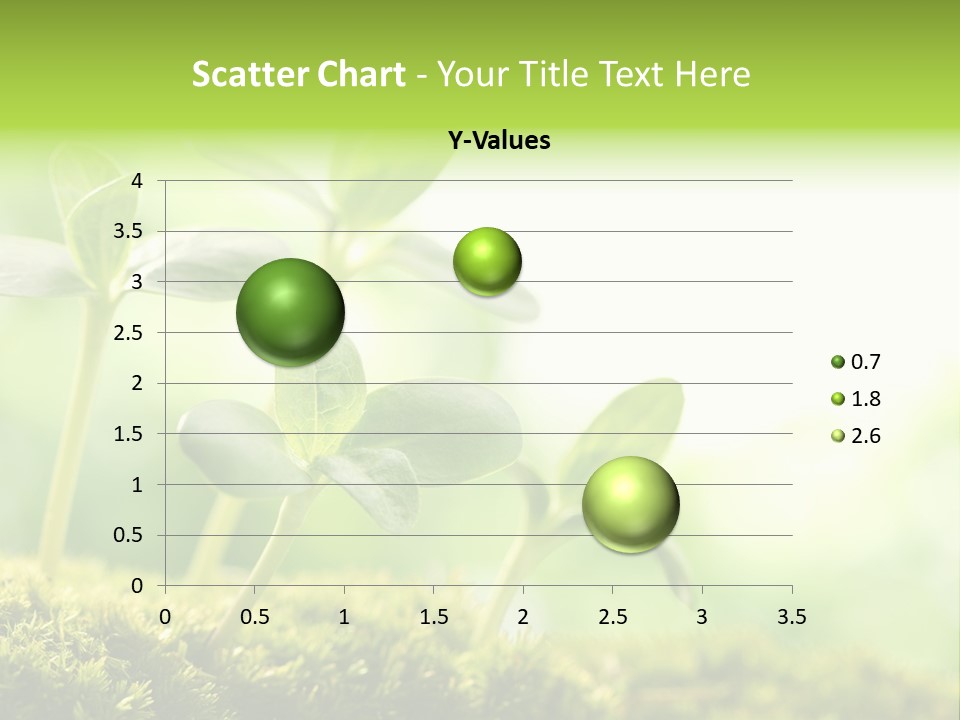 Scatter Chart - Your Title Text Here

Y-Values

4
3.5
3
2.5
2
1.5
1
0.5
0

0 0.5 1 1.5 2 2.5 3 3.5

0.7
1.8
2.6